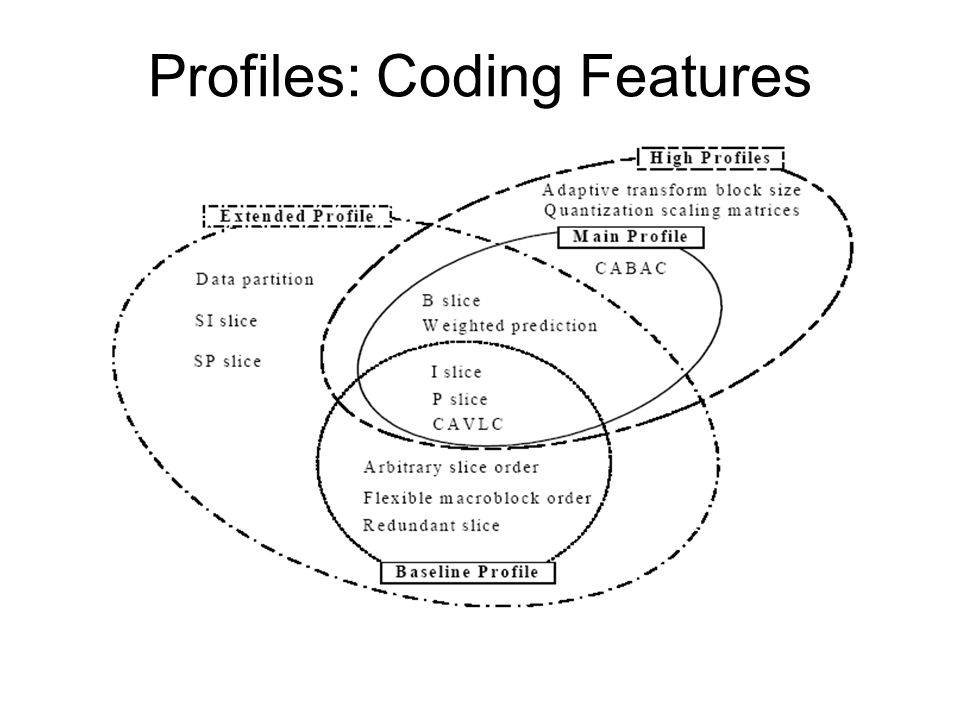 Profiles: Coding Features

High Profiles
Adaptive transform block size
Quantization scaling matrices

Extended Profile

Main Profile
CABAC

Data partition
SI slice
SP slice

B slice
Weighted prediction

I slice
P slice
CAVLC

Arbitrary slice order
Flexible macroblock order
Redundant slice

Baseline Profile